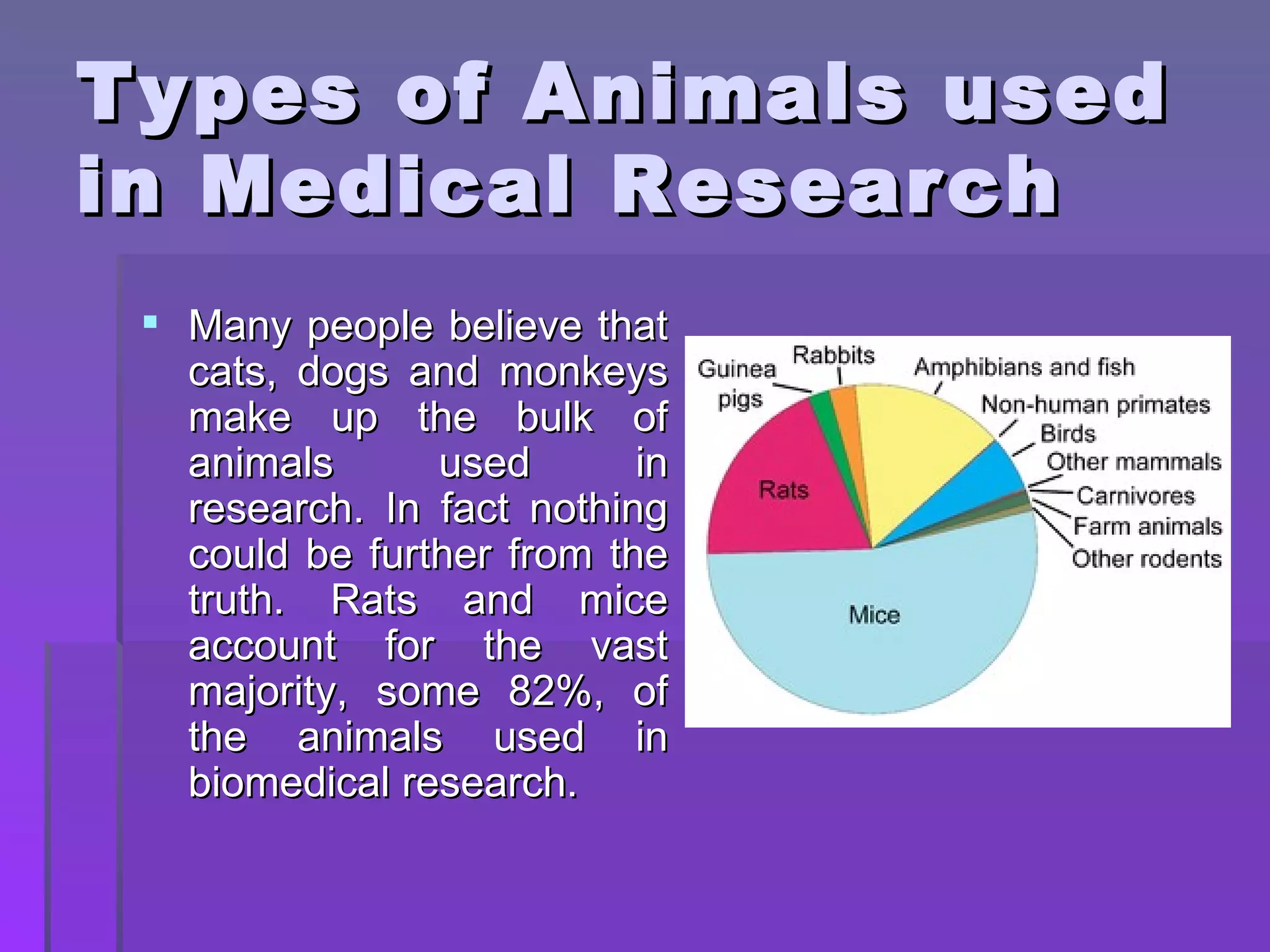 Types of Animals used in Medical Research

▪ Many people believe that cats, dogs and monkeys make up the bulk of animals used in research. In fact nothing could be further from the truth. Rats and mice account for the vast majority, some 82%, of the animals used in biomedical research.

Guinea pigs
Rabbits
Amphibians and fish
Non-human primates
Birds
Other mammals
Carnivores
Farm animals
Other rodents
Rats
Mice